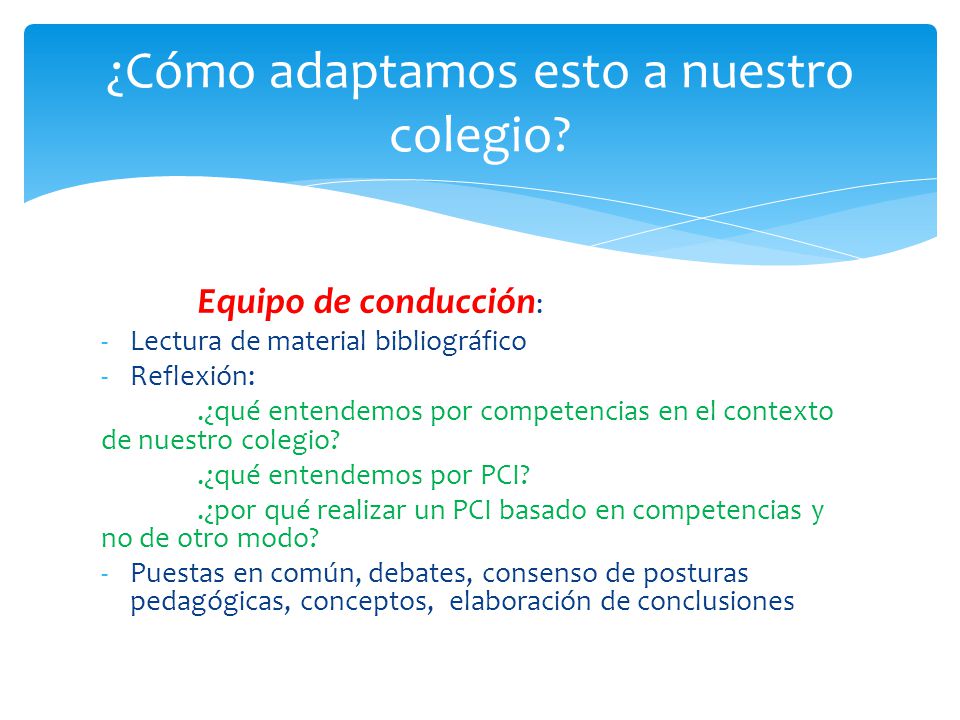 ¿Cómo adaptamos esto a nuestro colegio?

Equipo de conducción:

- Lectura de material bibliográfico
- Reflexión:

.¿qué entendemos por competencias en el contexto de nuestro colegio?

.¿qué entendemos por PCI?

.¿por qué realizar un PCI basado en competencias y no de otro modo?

- Puestas en común, debates, consenso de posturas pedagógicas, conceptos, elaboración de conclusiones